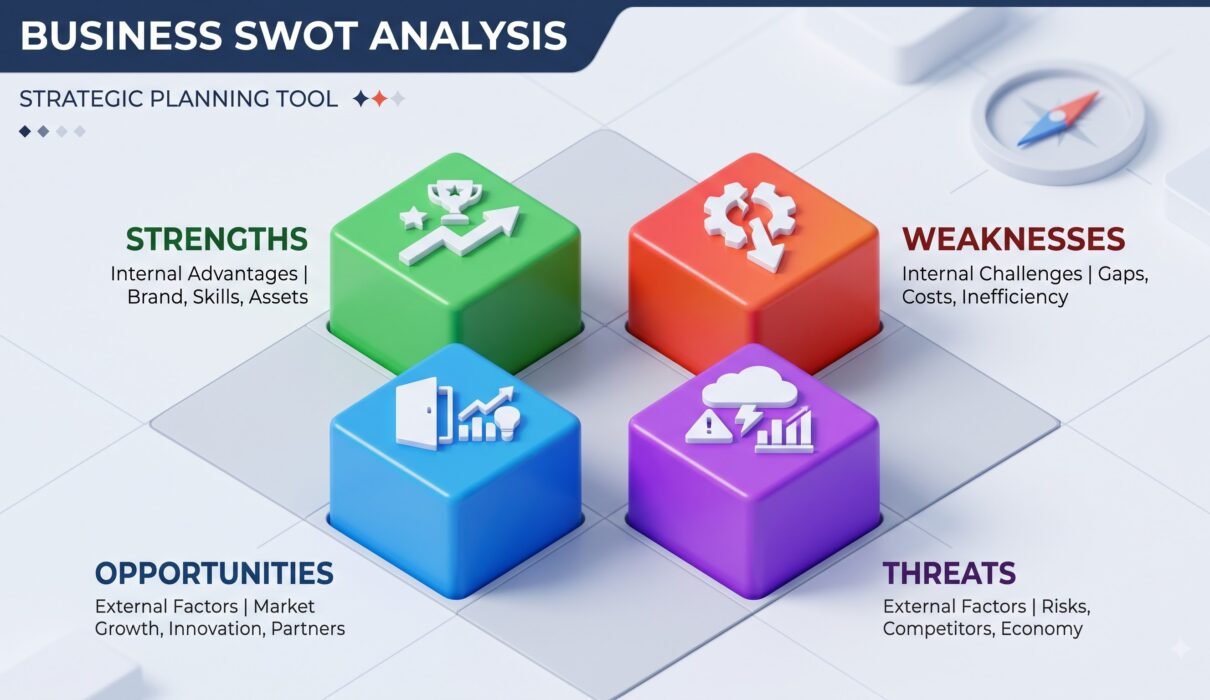 BUSINESS SWOT ANALYSIS

STRATEGIC PLANNING TOOL

STRENGTHS
Internal Advantages | Brand, Skills, Assets

WEAKNESSES
Internal Challenges | Gaps, Costs, Inefficiency

OPPORTUNITIES
External Factors | Market Growth, Innovation, Partners

THREATS
External Factors | Risks, Competitors, Economy